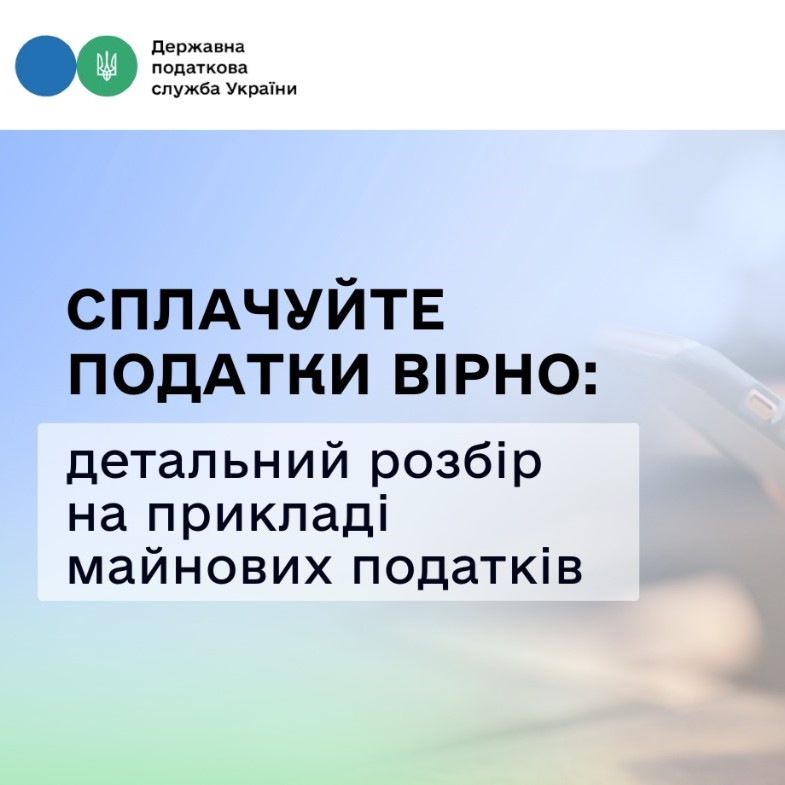 Державна
податкова
служба України

СПЛАЧУЙТЕ
ПОДАТКИ ВІРНО:

детальний розбір
на прикладі
майнових податків